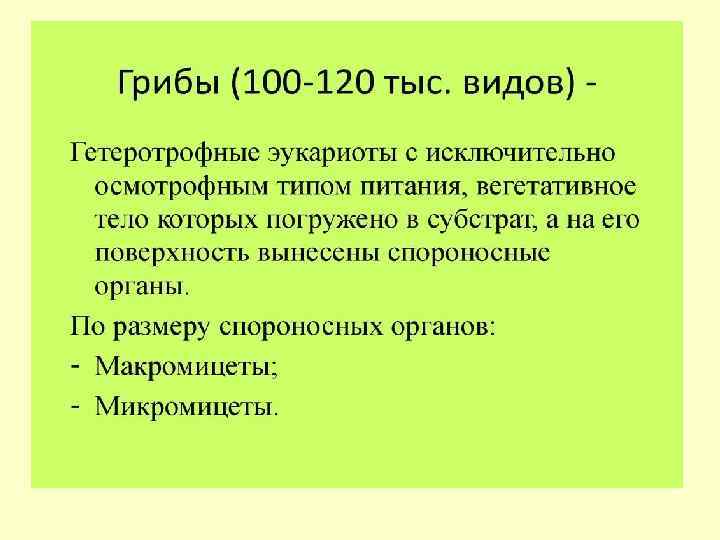 Грибы (100-120 тыс. видов) -

Гетеротрофные эукариоты с исключительно осмотрофным типом питания, вегетативное тело которых погружено в субстрат, а на его поверхность вынесены спороносные органы.

По размеру спороносных органов:

- Макромицеты;
- Микромицеты.